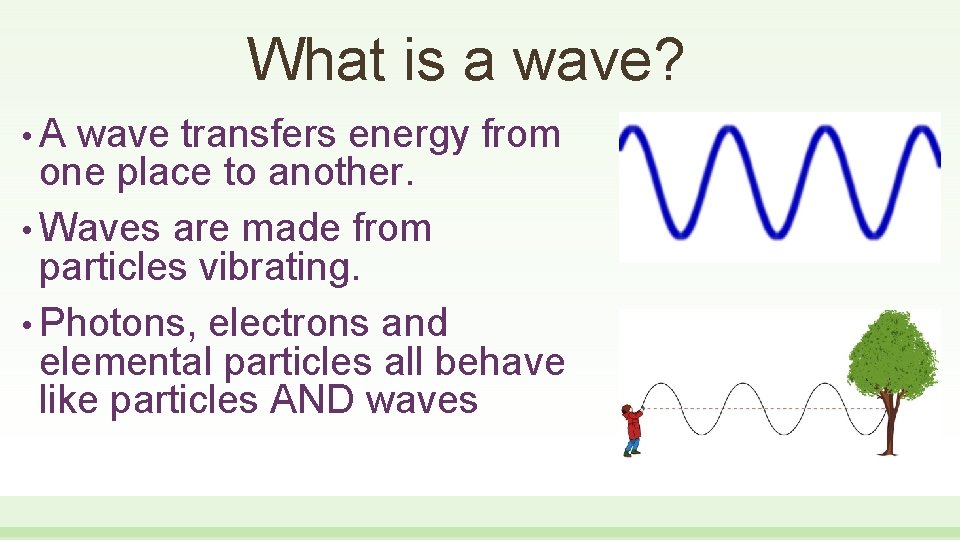 What is a wave?

• A wave transfers energy from one place to another.

• Waves are made from particles vibrating.

• Photons, electrons and elemental particles all behave like particles AND waves